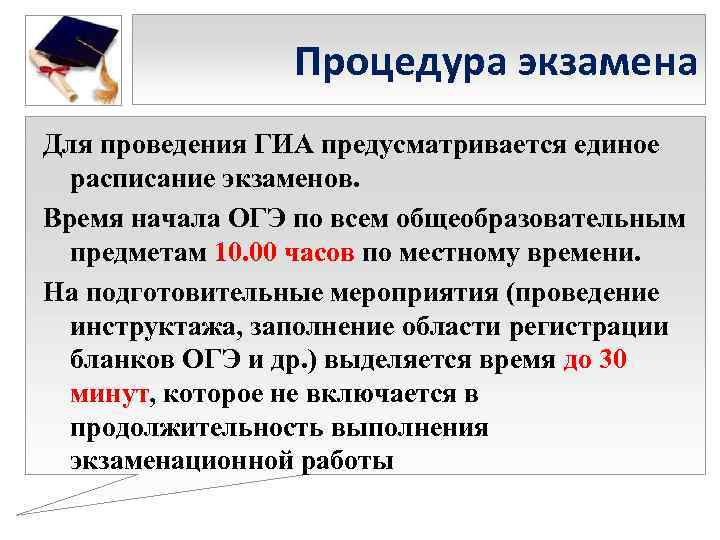 Процедура экзамена

Для проведения ГИА предусматривается единое расписание экзаменов.

Время начала ОГЭ по всем общеобразовательным предметам 10.00 часов по местному времени.

На подготовительные мероприятия (проведение инструктажа, заполнение области регистрации бланков ОГЭ и др.) выделяется время до 30 минут, которое не включается в продолжительность выполнения экзаменационной работы